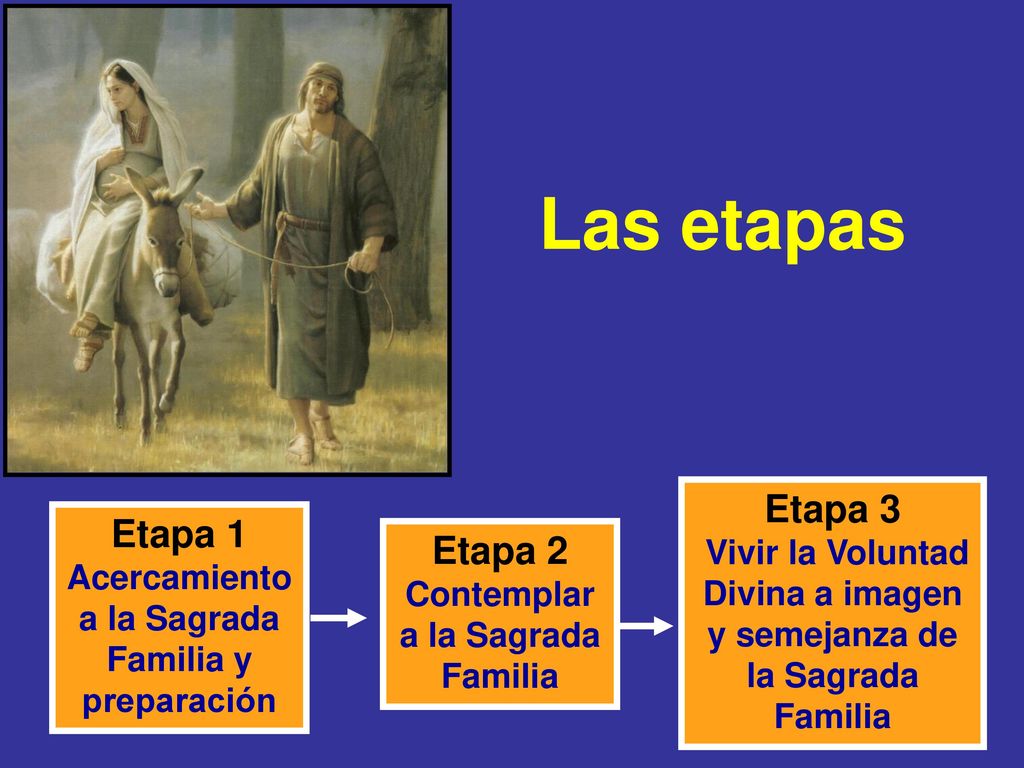 Las etapas

Etapa 1
Acercamiento a la Sagrada Familia y preparación

Etapa 2
Contemplar a la Sagrada Familia

Etapa 3
Vivir la Voluntad Divina a imagen y semejanza de la Sagrada Familia